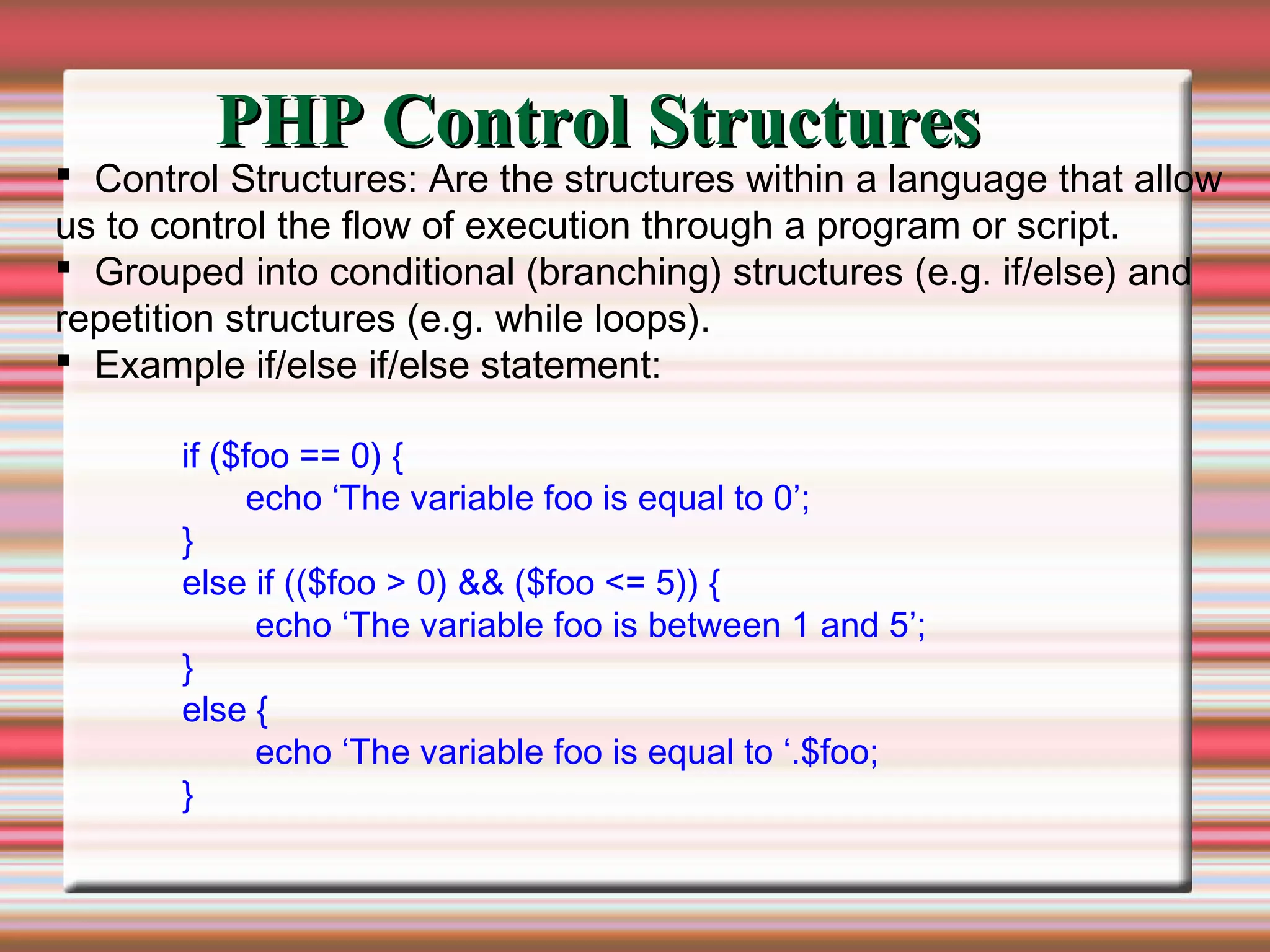 PHP Control Structures

▪ Control Structures: Are the structures within a language that allow us to control the flow of execution through a program or script.

▪ Grouped into conditional (branching) structures (e.g. if/else) and repetition structures (e.g. while loops).

▪ Example if/else if/else statement:

if ($foo == 0) {
echo ‘The variable foo is equal to 0’;
}
else if (($foo > 0) && ($foo <= 5)) {
echo ‘The variable foo is between 1 and 5’;
}
else {
echo ‘The variable foo is equal to ‘.$foo;
}